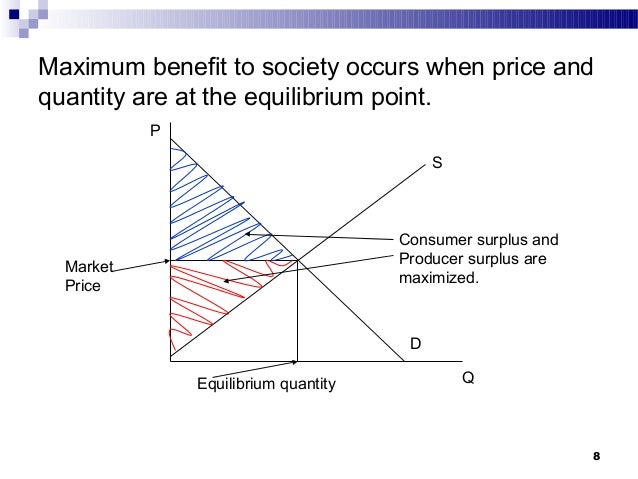 Maximum benefit to society occurs when price and quantity are at the equilibrium point.

P

S

Consumer surplus and Producer surplus are maximized.

Market Price

D

Equilibrium quantity

Q

8